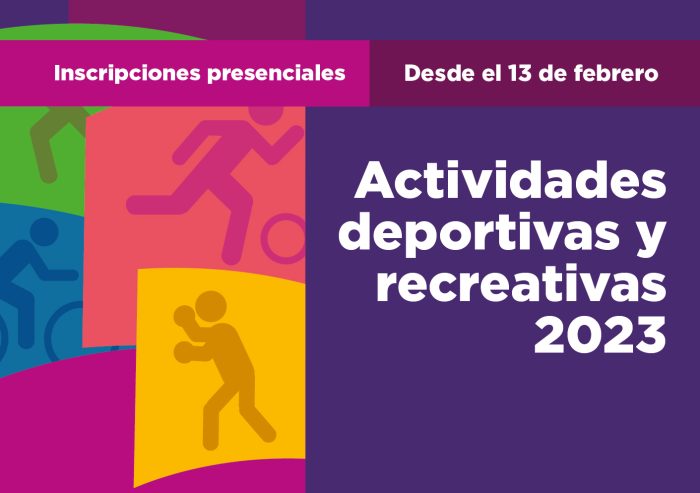 Inscripciones presenciales

Desde el 13 de febrero

Actividades deportivas y recreativas 2023